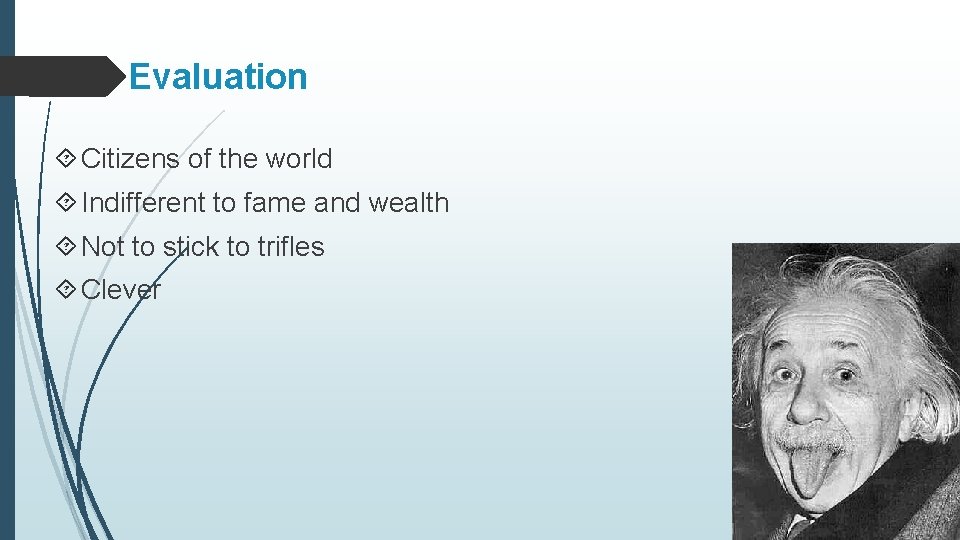 Evaluation

Citizens of the world

Indifferent to fame and wealth

Not to stick to trifles

Clever